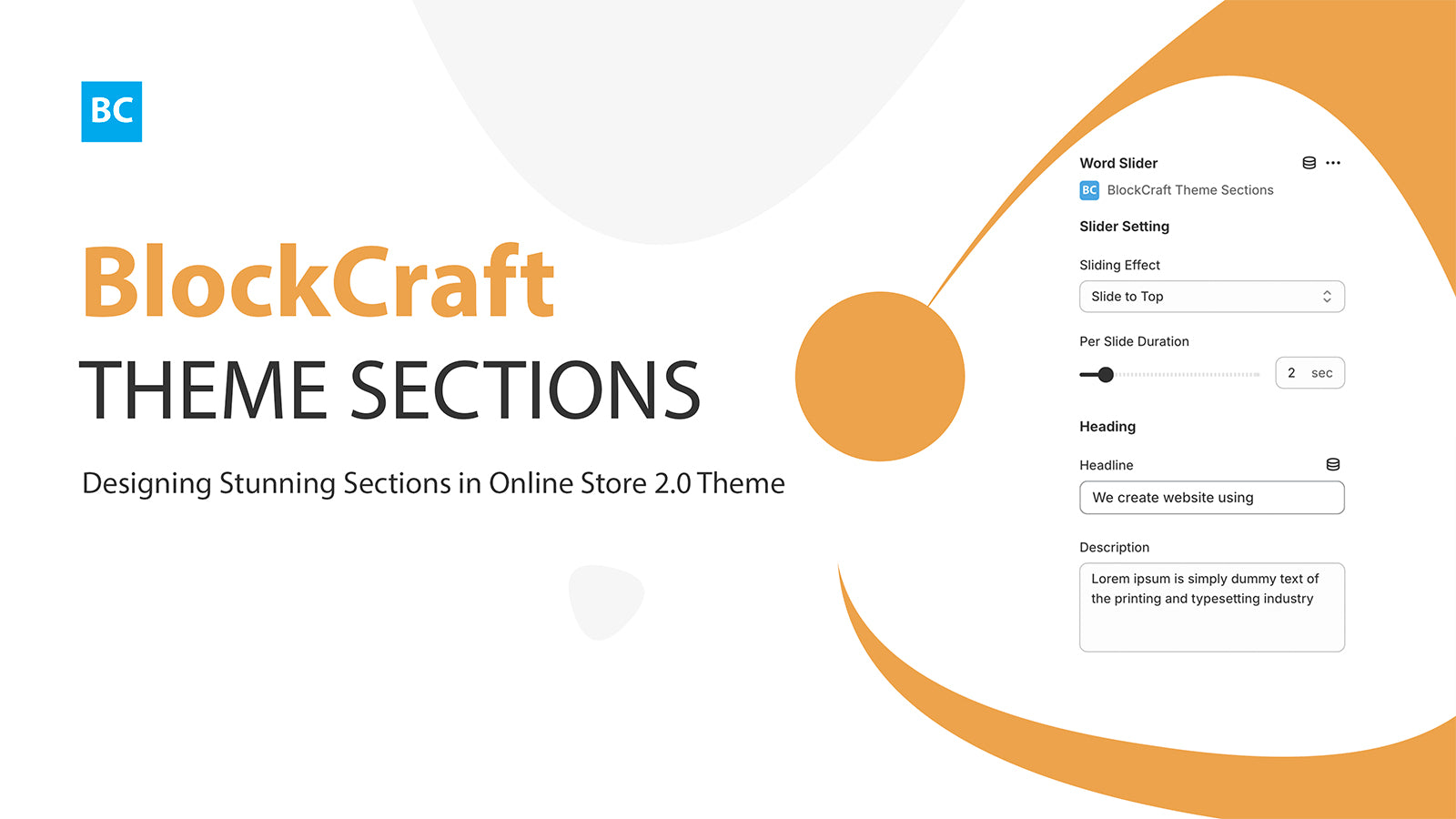 BC

BlockCraft
THEME SECTIONS

Designing Stunning Sections in Online Store 2.0 Theme

Word Slider
BC BlockCraft Theme Sections

Slider Setting

Sliding Effect
Slide to Top

Per Slide Duration
2 sec

Heading

Headline
We create website using

Description
Lorem ipsum is simply dummy text of the printing and typesetting industry